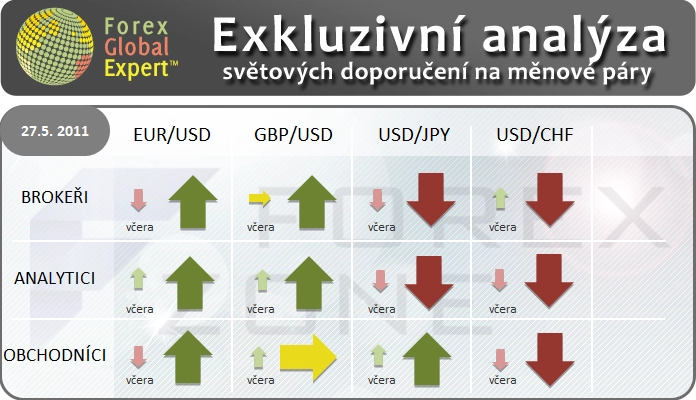 Forex Global Expert™

Exkluzivní analýza
světových doporučení na měnové páry

| 27.5. 2011 | EUR/USD | GBP/USD | USD/JPY | USD/CHF |
|---|---|---|---|---|
| BROKEŘI | včera | včera | včera | včera |
| ANALYTICI | včera | včera | včera | včera |
| OBCHODNÍCI | včera | včera | včera | včera |

FOREX ZONE